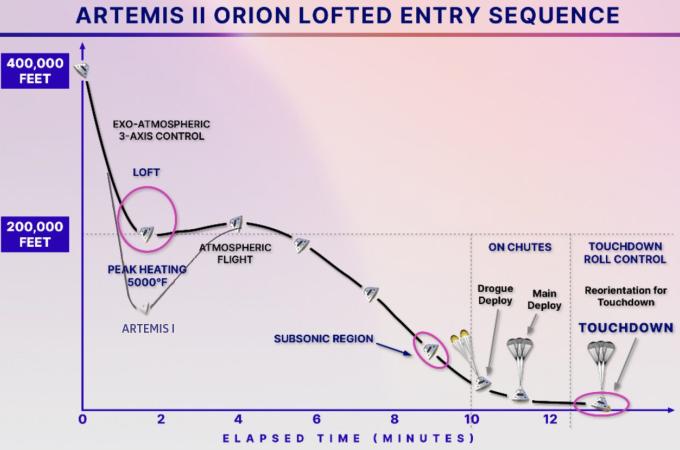 ARTEMIS II ORION LOFTED ENTRY SEQUENCE

400,000 FEET

200,000 FEET

EXO-ATMOSPHERIC 3-AXIS CONTROL

LOFT

PEAK HEATING 5000°F

ARTEMIS I

ATMOSPHERIC FLIGHT

SUBSONIC REGION

ON CHUTES

Drogue Deploy

Main Deploy

TOUCHDOWN ROLL CONTROL

Reorientation for Touchdown

TOUCHDOWN

0 2 4 6 8 10 12

ELAPSED TIME (MINUTES)